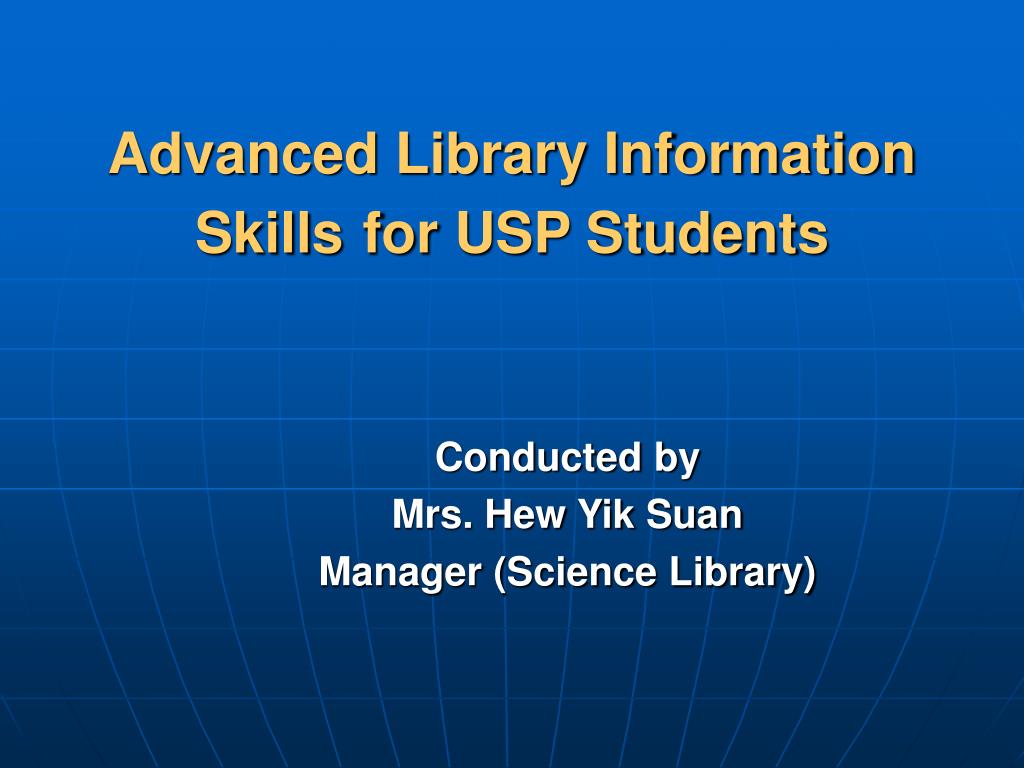 Advanced Library Information Skills for USP Students

Conducted by
Mrs. Hew Yik Suan
Manager (Science Library)